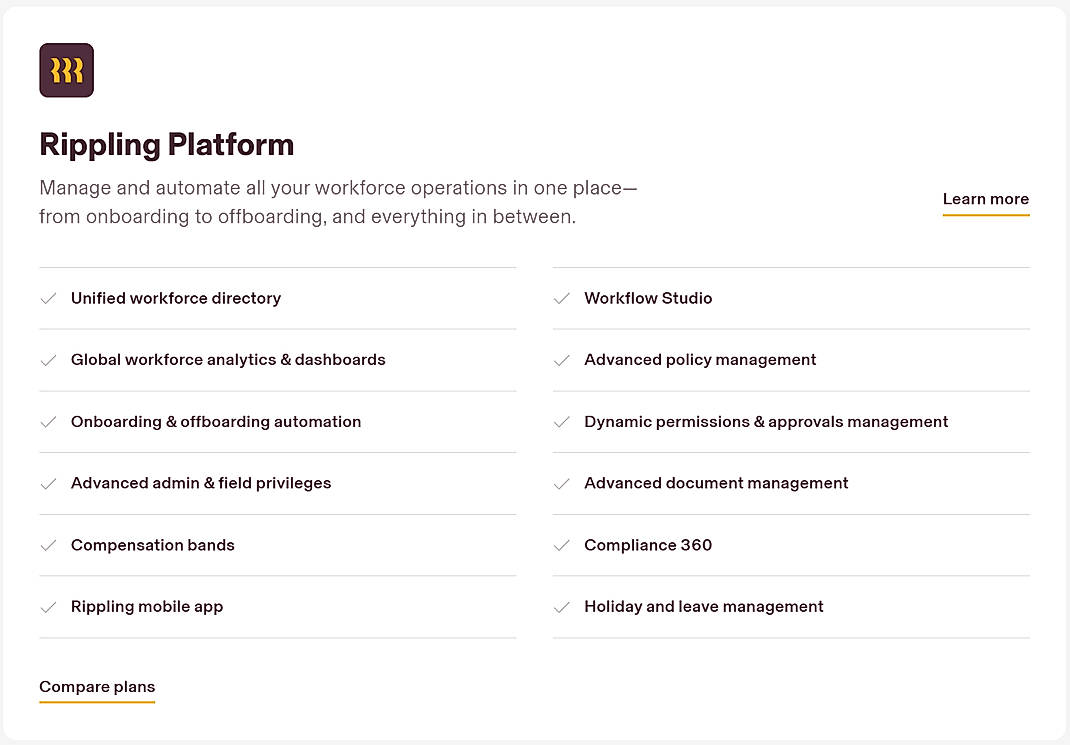 Rippling Platform

Manage and automate all your workforce operations in one place—from onboarding to offboarding, and everything in between.

Learn more

Unified workforce directory

Global workforce analytics & dashboards

Onboarding & offboarding automation

Advanced admin & field privileges

Compensation bands

Rippling mobile app

Workflow Studio

Advanced policy management

Dynamic permissions & approvals management

Advanced document management

Compliance 360

Holiday and leave management

Compare plans